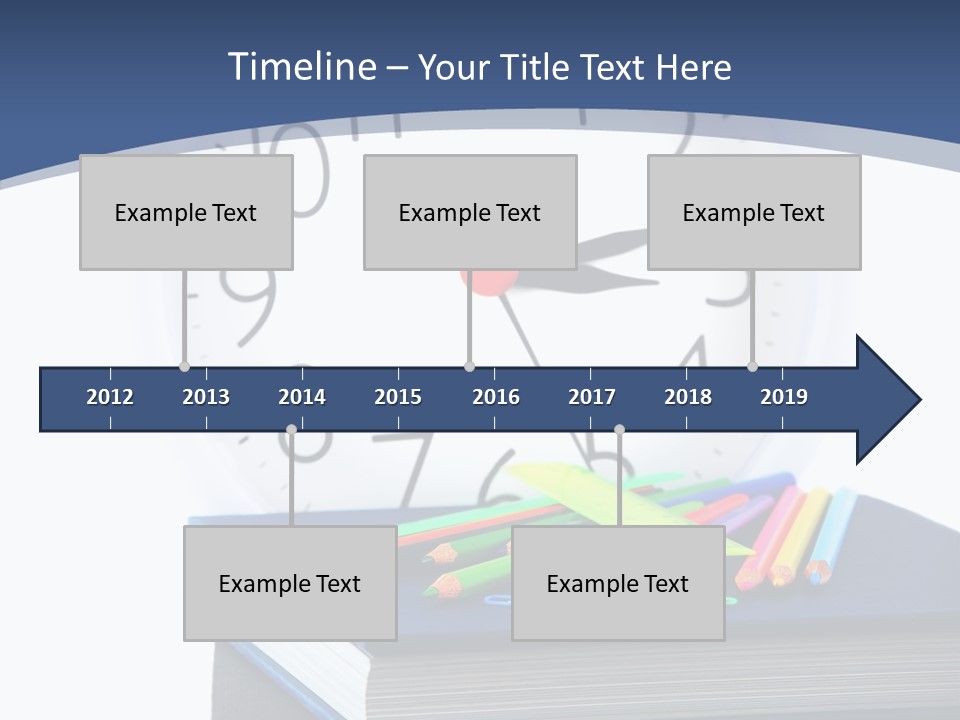 Timeline – Your Title Text Here

Example Text

Example Text

Example Text

2012 2013 2014 2015 2016 2017 2018 2019

Example Text

Example Text